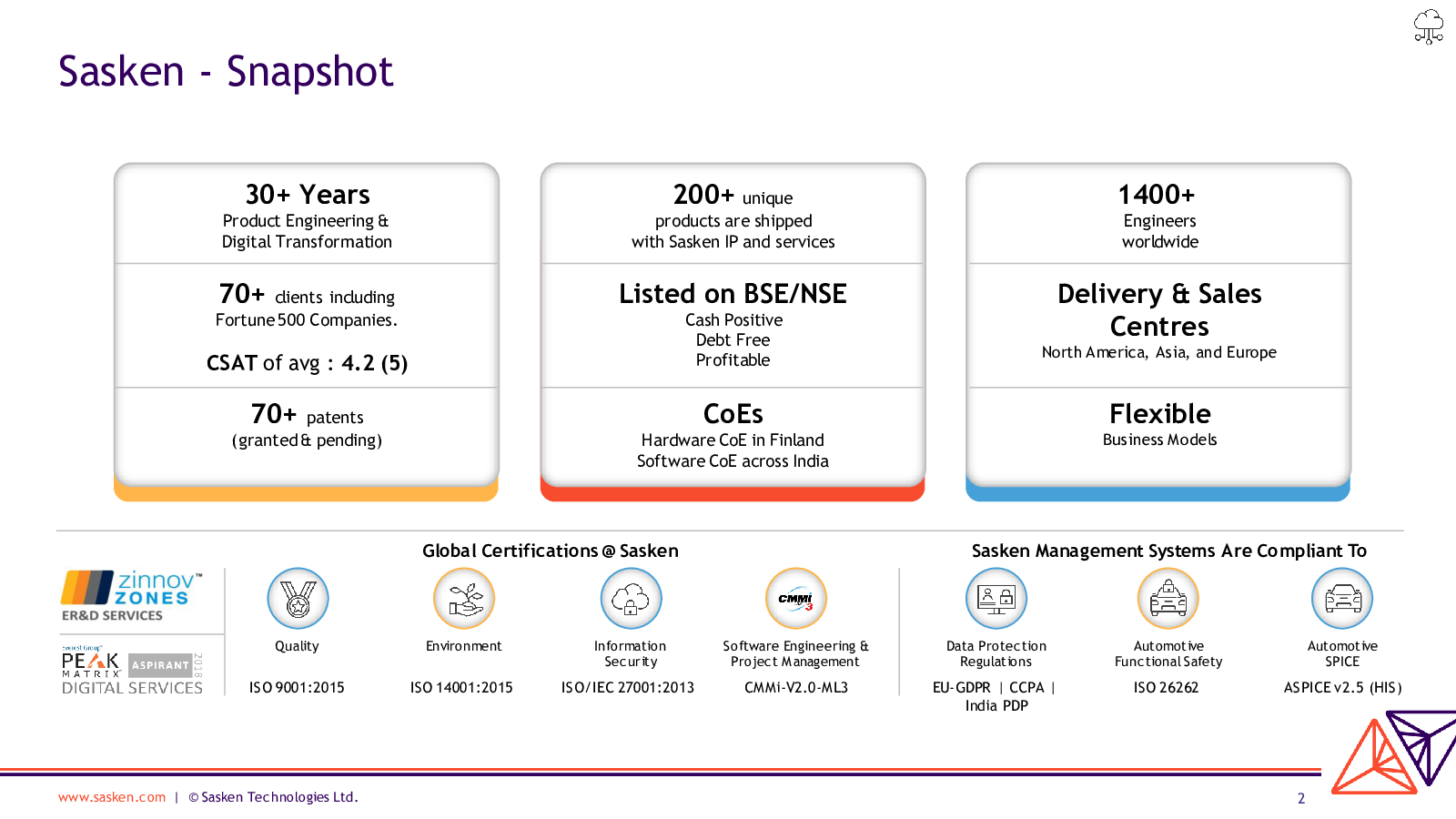 Sasken - Snapshot

30+ Years
Product Engineering & Digital Transformation

70+ clients including Fortune 500 Companies.

CSAT of avg : 4.2 (5)

70+ patents
(granted & pending)

200+ unique
products are shipped with Sasken IP and services

Listed on BSE/NSE
Cash Positive
Debt Free
Profitable

CoEs
Hardware CoE in Finland
Software CoE across India

1400+
Engineers
worldwide

Delivery & Sales Centres
North America, Asia, and Europe

Flexible
Business Models

zinnov ZONES
ER&D SERVICES

Everest Group
PEAK MATRIX
ASPIRANT 2018
DIGITAL SERVICES

Global Certifications @ Sasken

Quality
ISO 9001:2015

Environment
ISO 14001:2015

Information Security
ISO/IEC 27001:2013

CMMI 3
Software Engineering & Project Management
CMMi-V2.0-ML3

Sasken Management Systems Are Compliant To

Data Protection Regulations
EU-GDPR | CCPA | India PDP

Automotive Functional Safety
ISO 26262

Automotive SPICE
ASPICE v2.5 (HIS)

www.sasken.com | © Sasken Technologies Ltd.

2